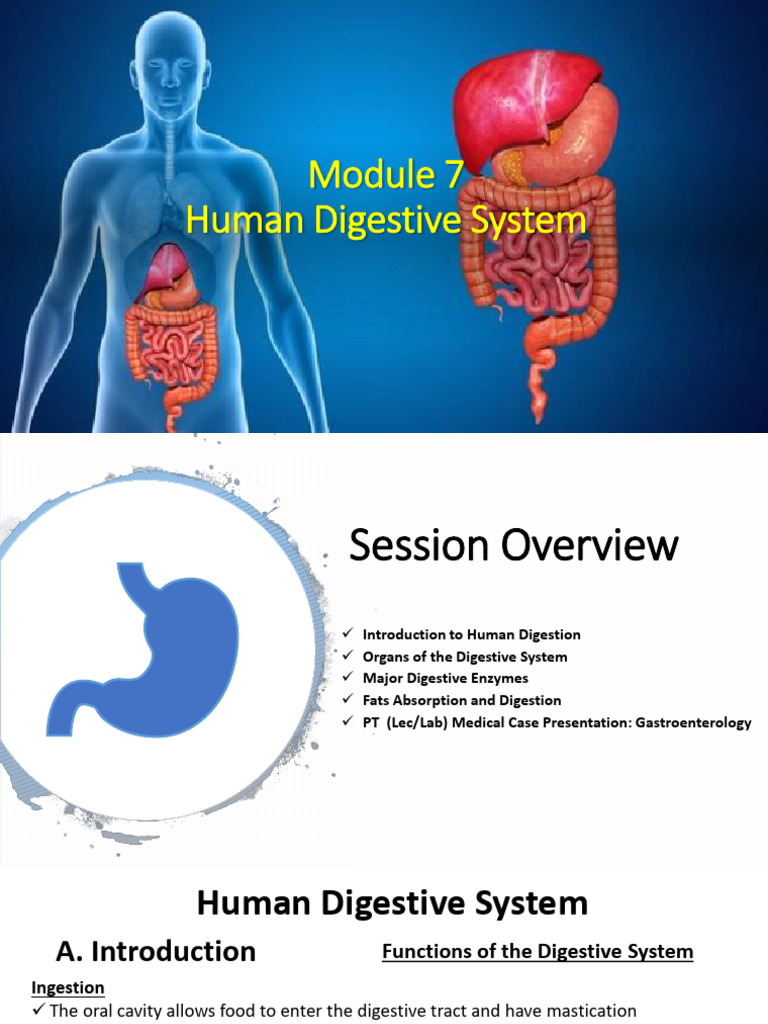 Module 7
Human Digestive System

Session Overview

✓ Introduction to Human Digestion
✓ Organs of the Digestive System
✓ Major Digestive Enzymes
✓ Fats Absorption and Digestion
✓ PT (Lec/Lab) Medical Case Presentation: Gastroenterology

Human Digestive System

A. Introduction

Functions of the Digestive System

Ingestion
✓ The oral cavity allows food to enter the digestive tract and have mastication